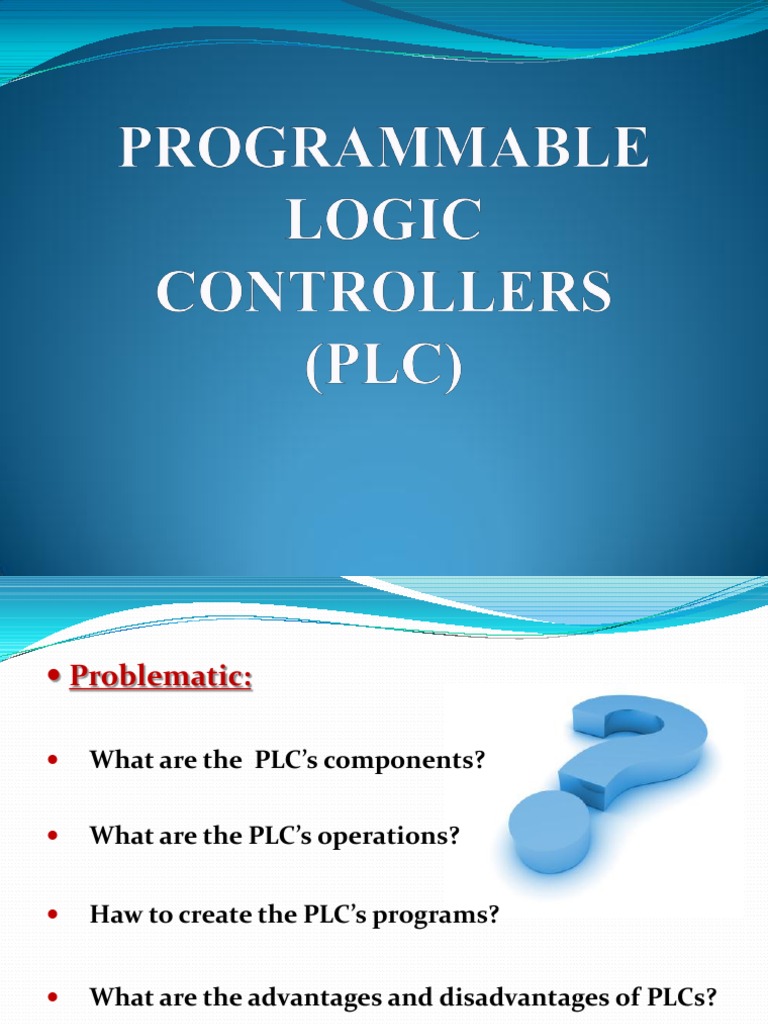 PROGRAMMABLE LOGIC CONTROLLERS (PLC)

• Problematic:

• What are the PLC's components?

• What are the PLC's operations?

• Haw to create the PLC's programs?

• What are the advantages and disadvantages of PLCs?